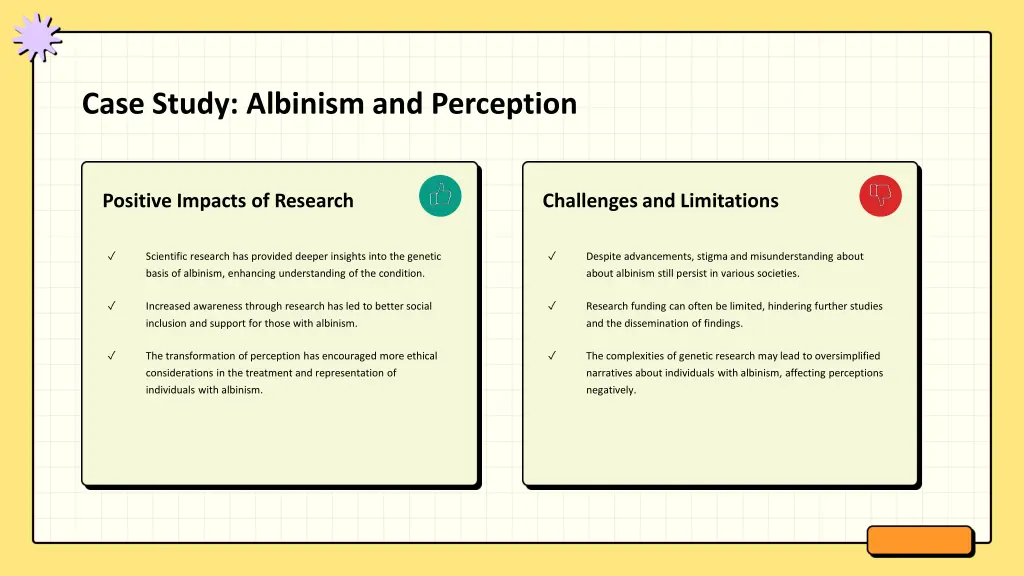 Case Study: Albinism and Perception

Positive Impacts of Research

✓ Scientific research has provided deeper insights into the genetic basis of albinism, enhancing understanding of the condition.

✓ Increased awareness through research has led to better social inclusion and support for those with albinism.

✓ The transformation of perception has encouraged more ethical considerations in the treatment and representation of individuals with albinism.

Challenges and Limitations

✓ Despite advancements, stigma and misunderstanding about about albinism still persist in various societies.

✓ Research funding can often be limited, hindering further studies and the dissemination of findings.

✓ The complexities of genetic research may lead to oversimplified narratives about individuals with albinism, affecting perceptions negatively.